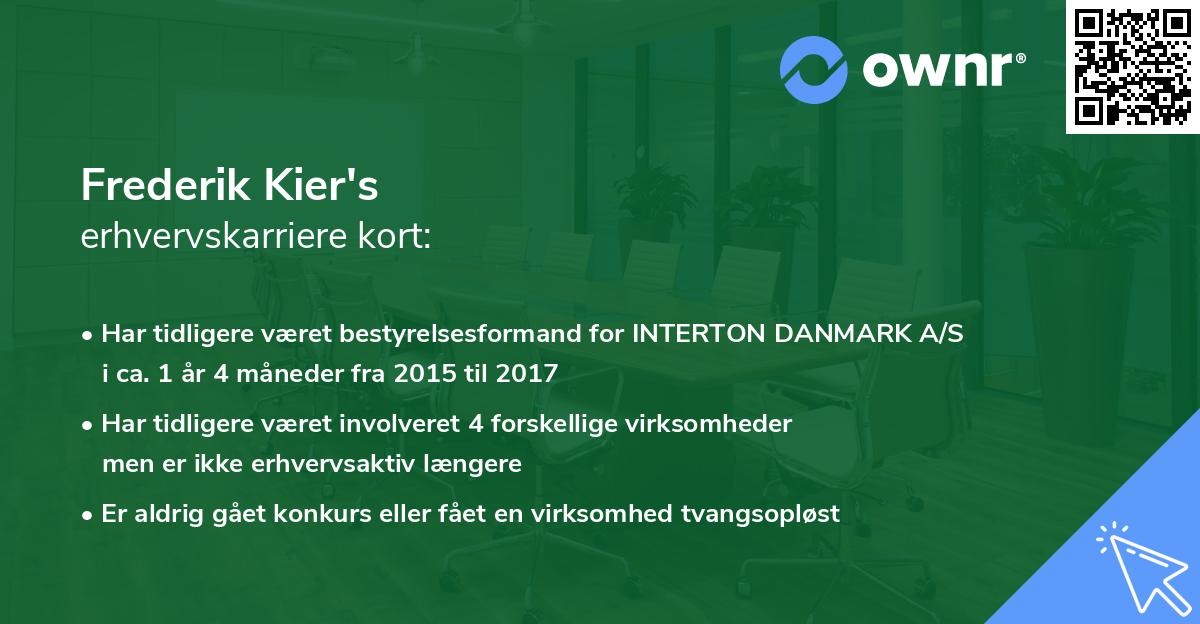 ownr®

Frederik Kier's
erhvervskarriere kort:

• Har tidligere været bestyrelsesformand for INTERTON DANMARK A/S i ca. 1 år 4 måneder fra 2015 til 2017

• Har tidligere været involveret 4 forskellige virksomheder men er ikke erhvervsaktiv længere

• Er aldrig gået konkurs eller fået en virksomhed tvangsopløst